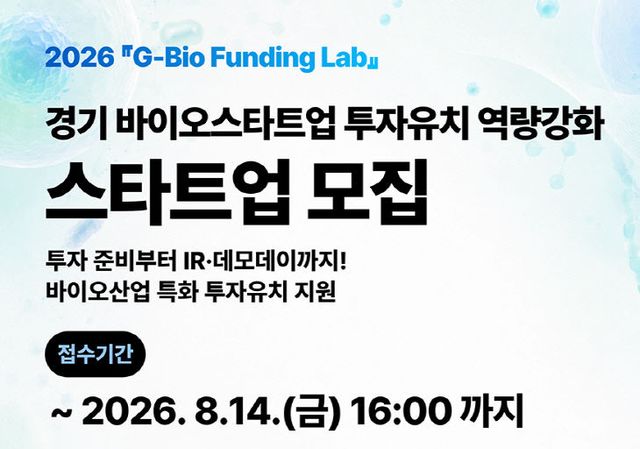 2026 『G-Bio Funding Lab』

경기 바이오스타트업 투자유치 역량강화

스타트업 모집

투자 준비부터 IR·데모데이까지!
바이오산업 특화 투자유치 지원

접수기간

~ 2026. 8.14.(금) 16:00 까지